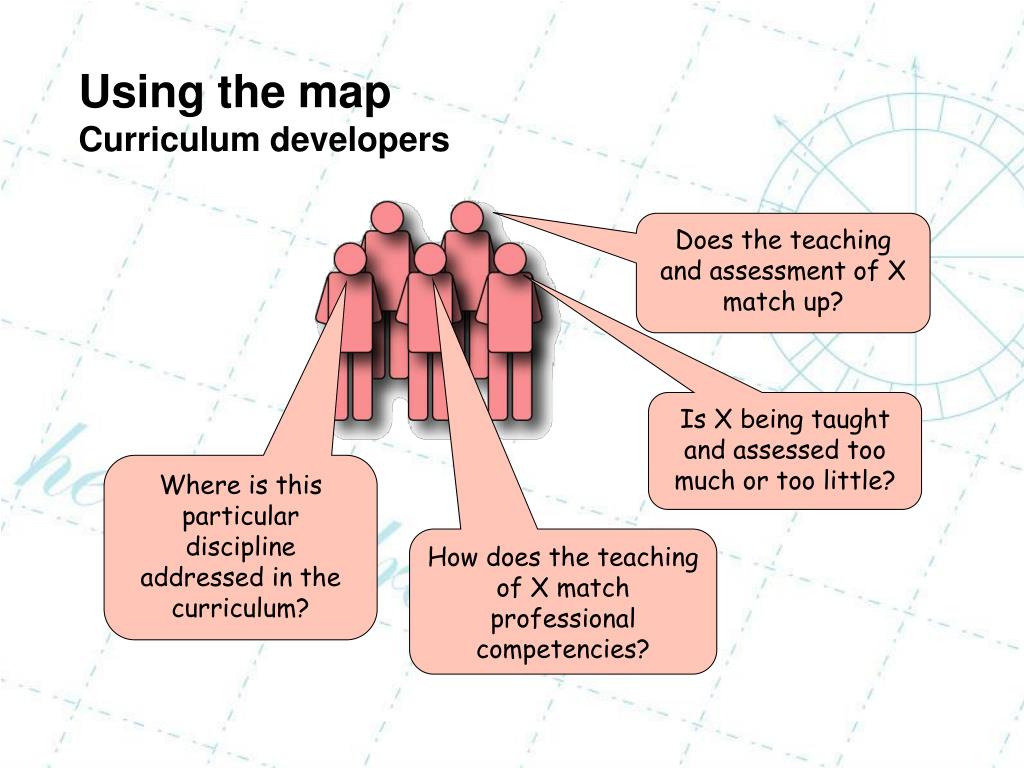 Using the map
Curriculum developers

Does the teaching and assessment of X match up?

Is X being taught and assessed too much or too little?

Where is this particular discipline addressed in the curriculum?

How does the teaching of X match professional competencies?